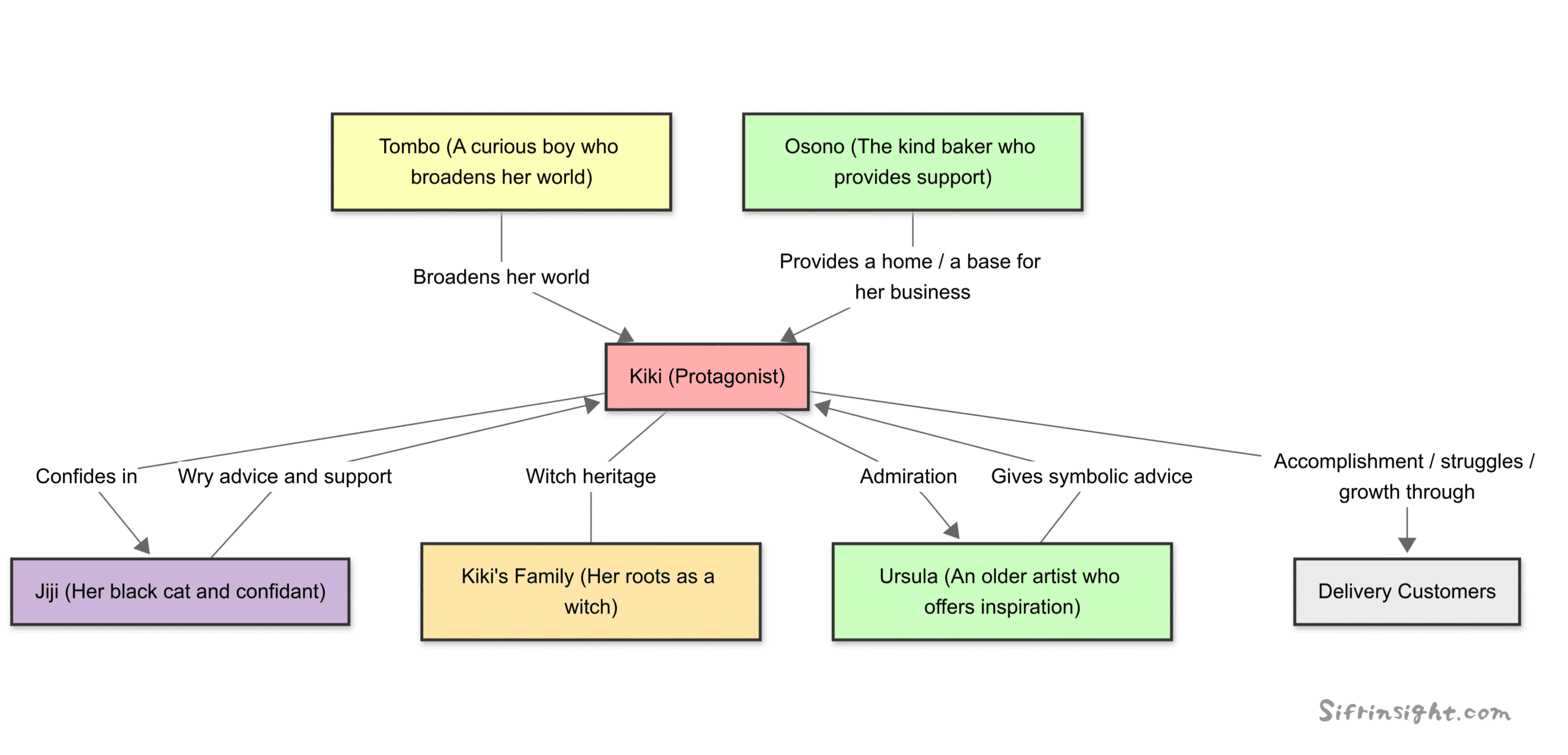 Tombo (A curious boy who broadens her world)

Osono (The kind baker who provides support)

Broadens her world

Provides a home / a base for her business

Kiki (Protagonist)

Confides in

Wry advice and support

Witch heritage

Admiration

Gives symbolic advice

Accomplishment / struggles / growth through

Jiji (Her black cat and confidant)

Kiki's Family (Her roots as a witch)

Ursula (An older artist who offers inspiration)

Delivery Customers

Sifrinsight.com